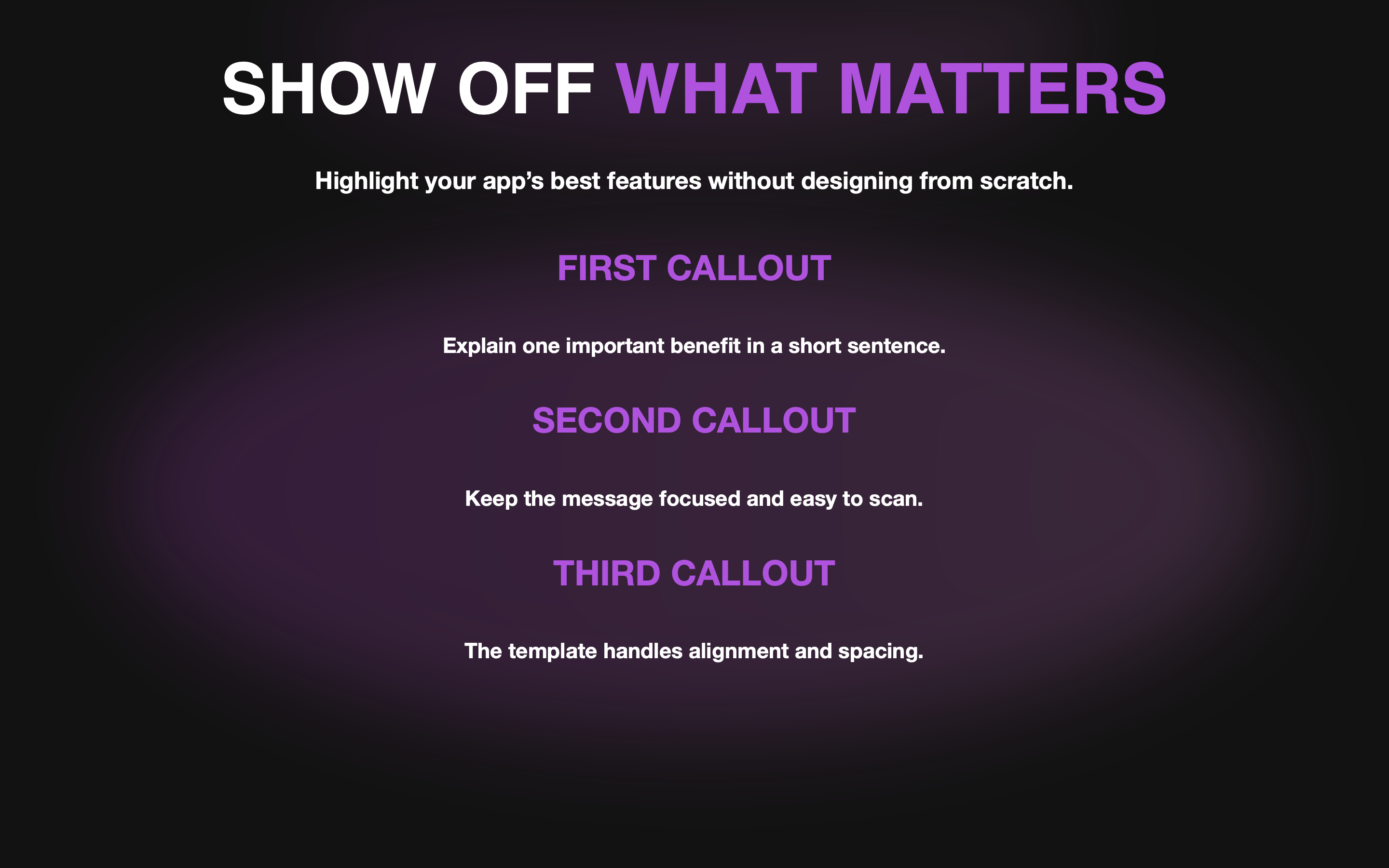 SHOW OFF WHAT MATTERS

Highlight your app’s best features without designing from scratch.

FIRST CALLOUT

Explain one important benefit in a short sentence.

SECOND CALLOUT

Keep the message focused and easy to scan.

THIRD CALLOUT

The template handles alignment and spacing.